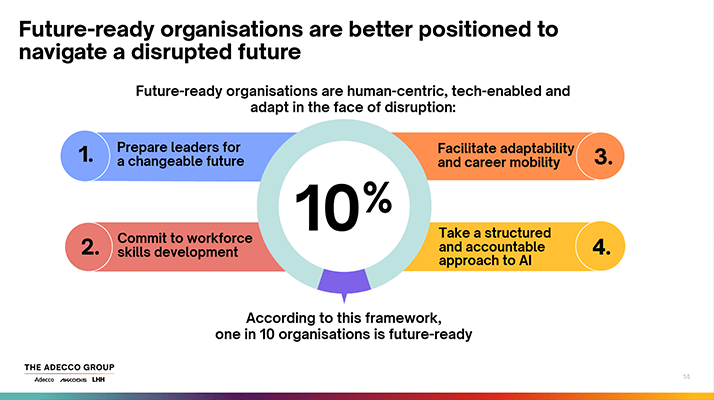 Future-ready organisations are better positioned to navigate a disrupted future

Future-ready organisations are human-centric, tech-enabled and adapt in the face of disruption:

1. Prepare leaders for a changeable future

2. Commit to workforce skills development

10%

Facilitate adaptability and career mobility 3.

Take a structured and accountable approach to AI 4.

According to this framework, one in 10 organisations is future-ready

THE ADECCO GROUP
Adecco AKKODIS LHH

14